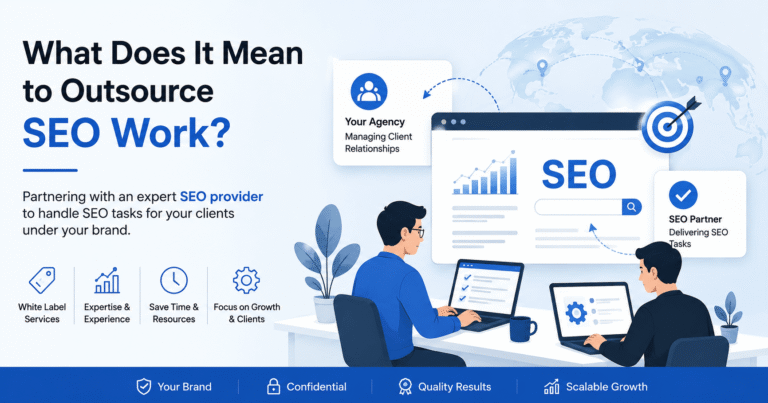 What Does It Mean to Outsource SEO Work?

Partnering with an expert SEO provider to handle SEO tasks for your clients under your brand.

White Label Services

Expertise & Experience

Save Time & Resources

Focus on Growth & Clients

Your Agency
Managing Client Relationships

SEO

SEO Partner
Delivering SEO Tasks

Your Brand

Confidential

Quality Results

Scalable Growth